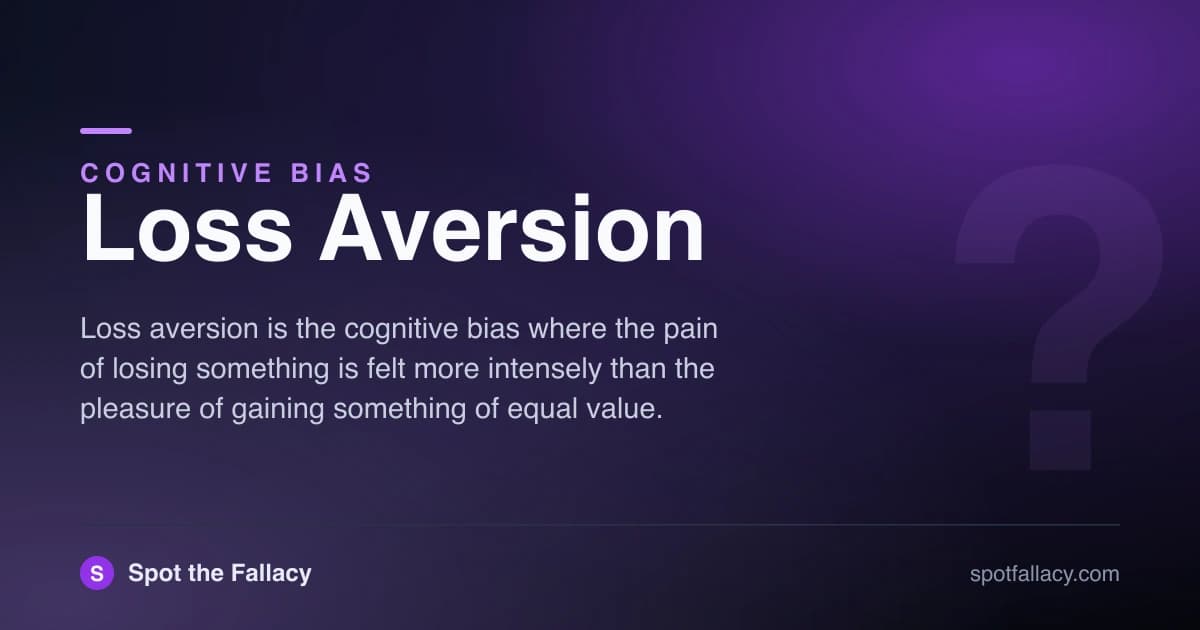 COGNITIVE BIAS
Loss Aversion

Loss aversion is the cognitive bias where the pain of losing something is felt more intensely than the pleasure of gaining something of equal value.

?

S Spot the Fallacy

spotfallacy.com